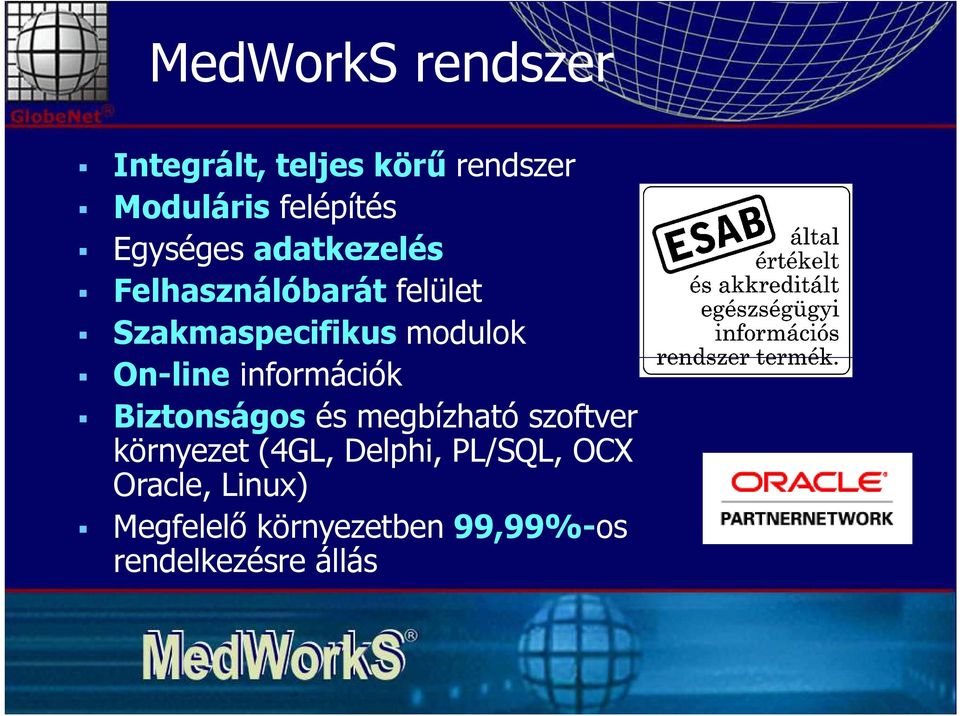 GlobeNet®

MedWorkS rendszer

- Integrált, teljes körű rendszer
- Moduláris felépítés
- Egységes adatkezelés
- Felhasználóbarát felület
- Szakmaspecifikus modulok
- On-line információk
- Biztonságos és megbízható szoftver környezet (4GL, Delphi, PL/SQL, OCX Oracle, Linux)
- Megfelelő környezetben 99,99%-os rendelkezésre állás

ESAB által értékelt és akkreditált egészségügyi információs rendszer termék.

ORACLE®
PARTNERNETWORK

MedWorkS®